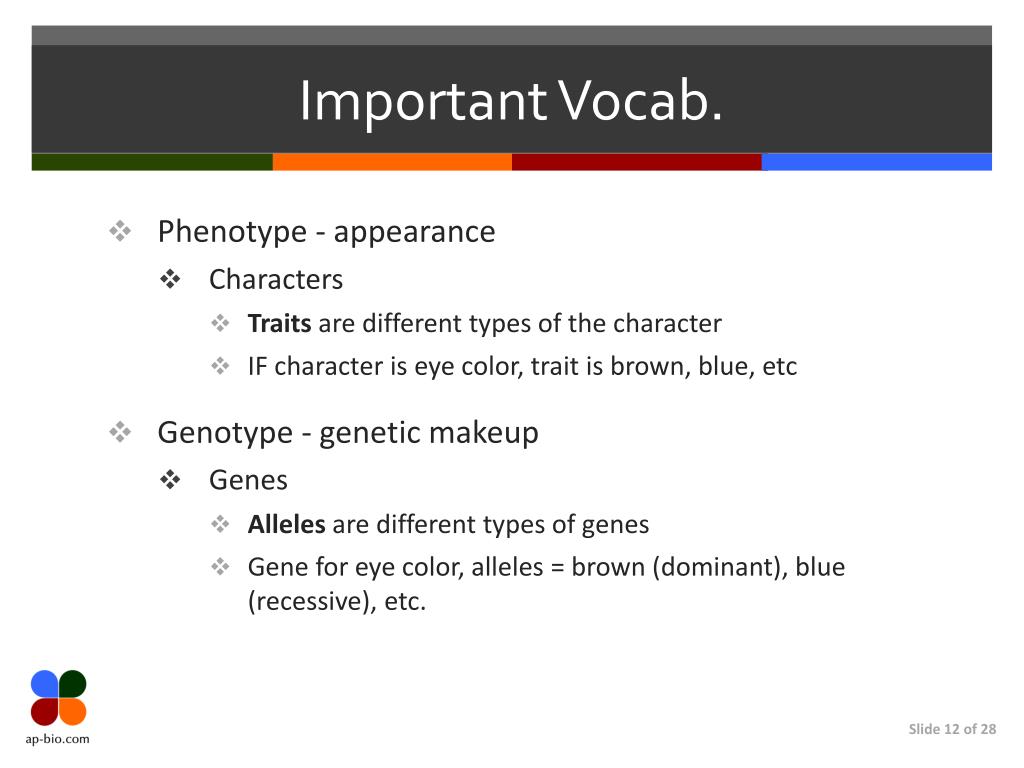 Important Vocab.

❖ Phenotype - appearance

❖ Characters

❖ Traits are different types of the character

❖ IF character is eye color, trait is brown, blue, etc

❖ Genotype - genetic makeup

❖ Genes

❖ Alleles are different types of genes

❖ Gene for eye color, alleles = brown (dominant), blue (recessive), etc.

ap-bio.com

Slide 12 of 28